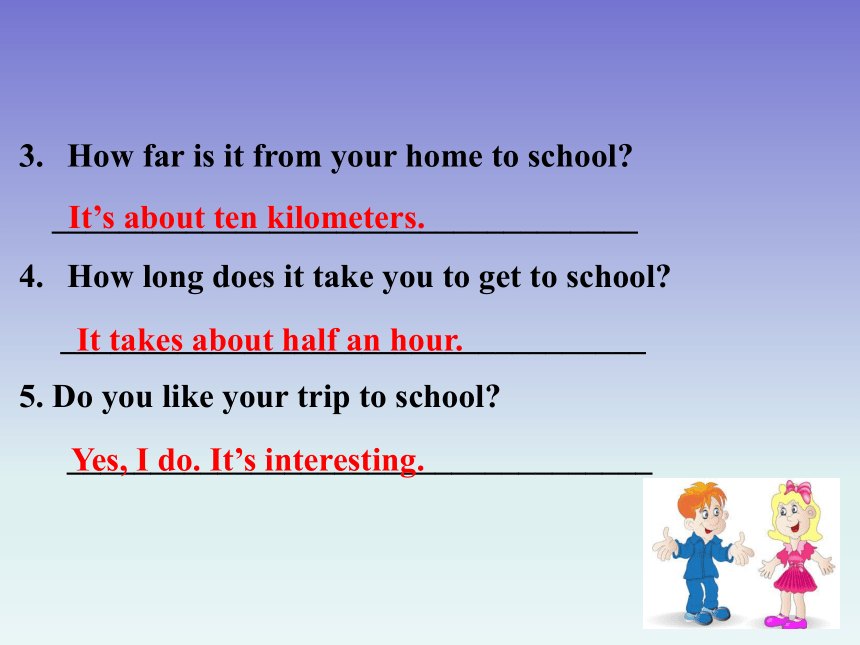 3. How far is it from your home to school?

It's about ten kilometers.

4. How long does it take you to get to school?

It takes about half an hour.

5. Do you like your trip to school?

Yes, I do. It's interesting.